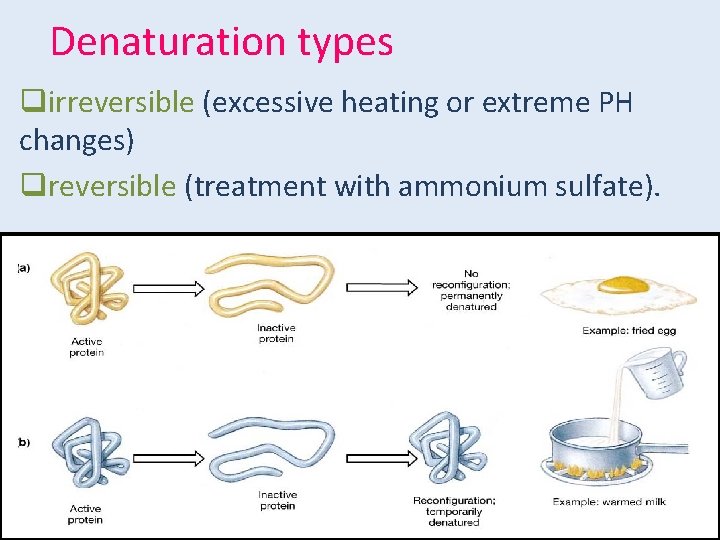 Denaturation types

❑irreversible (excessive heating or extreme PH changes)

❑reversible (treatment with ammonium sulfate).

(a)

Active protein

Inactive protein

No reconfiguration; permanently denatured

Example: fried egg

(b)

Active protein

Inactive protein

Reconfiguration; temporarily denatured

Example: warmed milk